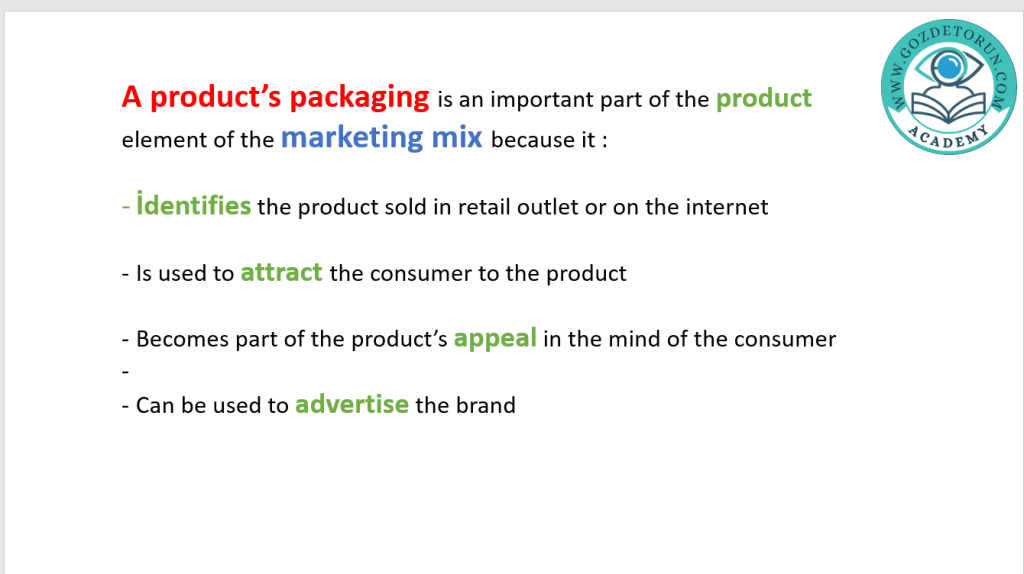 WWW.GOZDETORUN.COM
ACADEMY

A product's packaging is an important part of the product element of the marketing mix because it :

- İdentifies the product sold in retail outlet or on the internet

- Is used to attract the consumer to the product

- Becomes part of the product's appeal in the mind of the consumer
-
- Can be used to advertise the brand